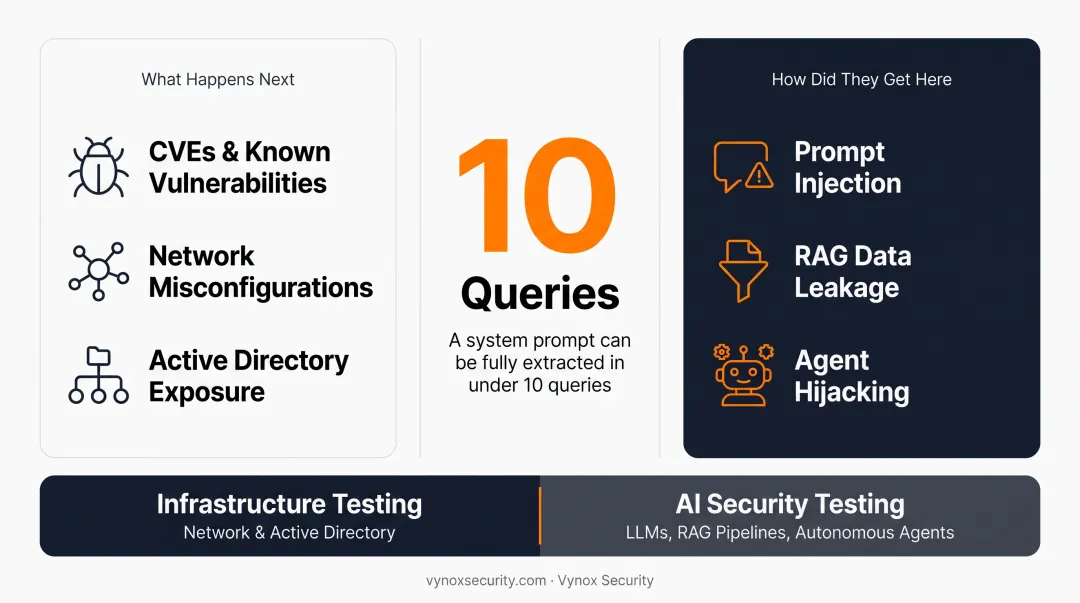 What Happens Next

CVEs & Known Vulnerabilities

Network Misconfigurations

Active Directory Exposure

10

Queries

A system prompt can be fully extracted in under 10 queries

How Did They Get Here

Prompt Injection

RAG Data Leakage

Agent Hijacking

Infrastructure Testing
Network & Active Directory

AI Security Testing
LLMs, RAG Pipelines, Autonomous Agents

vynoxsecurity.com · Vynox Security